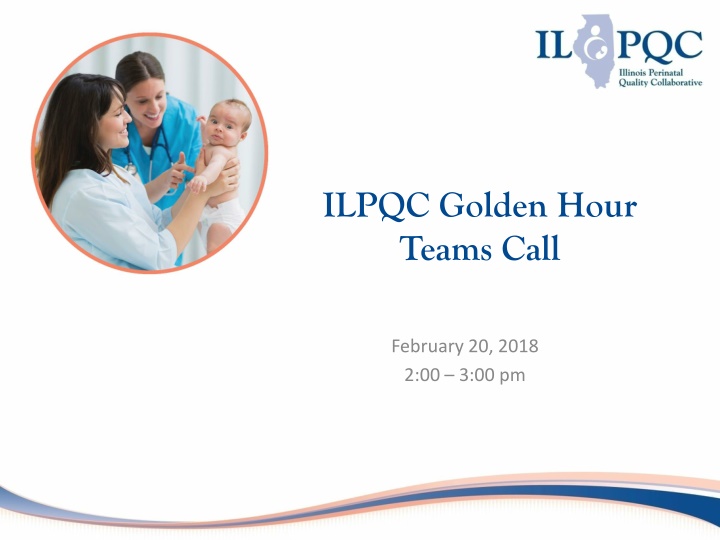 ILPQC
Illinois Perinatal Quality Collaborative

ILPQC Golden Hour Teams Call

February 20, 2018
2:00 – 3:00 pm